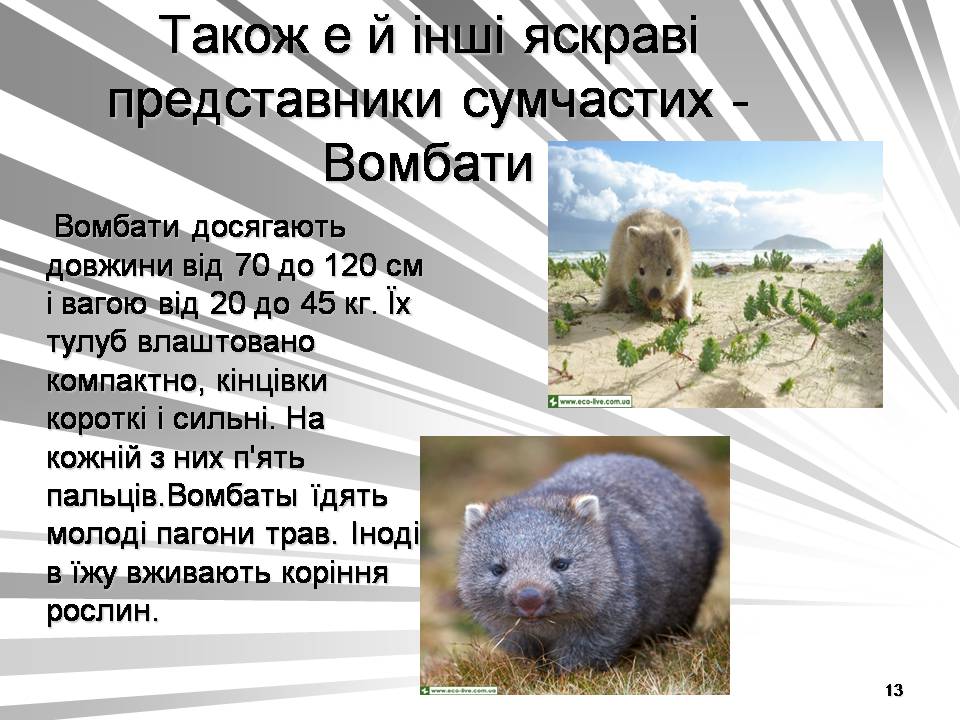 Також е й інші яскраві представники сумчастих - Вомбати

Вомбати досягають довжини від 70 до 120 см і вагою від 20 до 45 кг. Їх тулуб влаштовано компактно, кінцівки короткі і сильні. На кожній з них п'ять пальців.Вомбаты їдять молоді пагони трав. Іноді в їжу вживають коріння рослин.

www.eco-live.com.ua

www.eco-live.com.ua

13